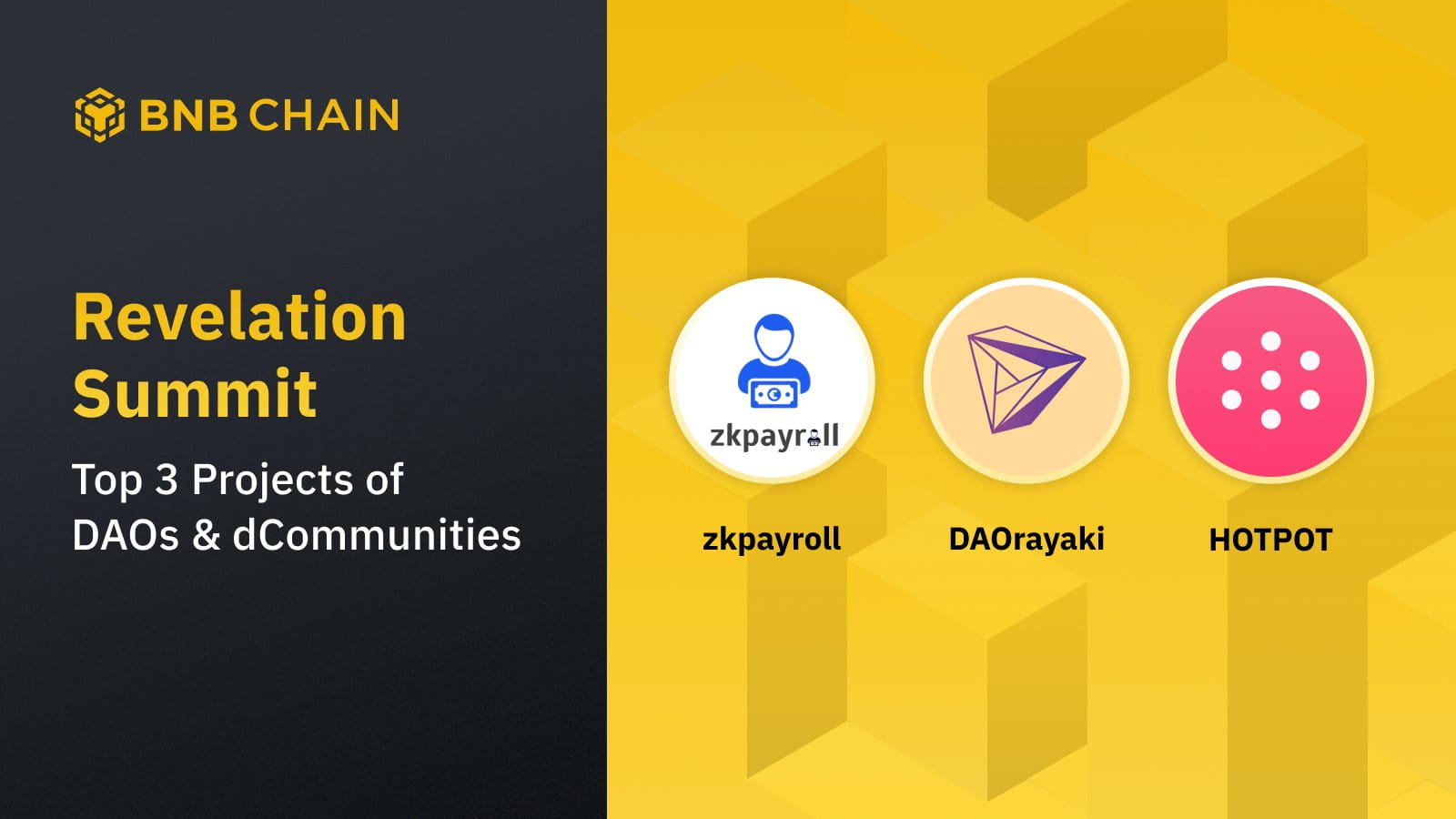 BNB CHAIN

Revelation Summit

Top 3 Projects of DAOs & dCommunities

zkpayroll

zkpayroll

DAOrayaki

HOTPOT